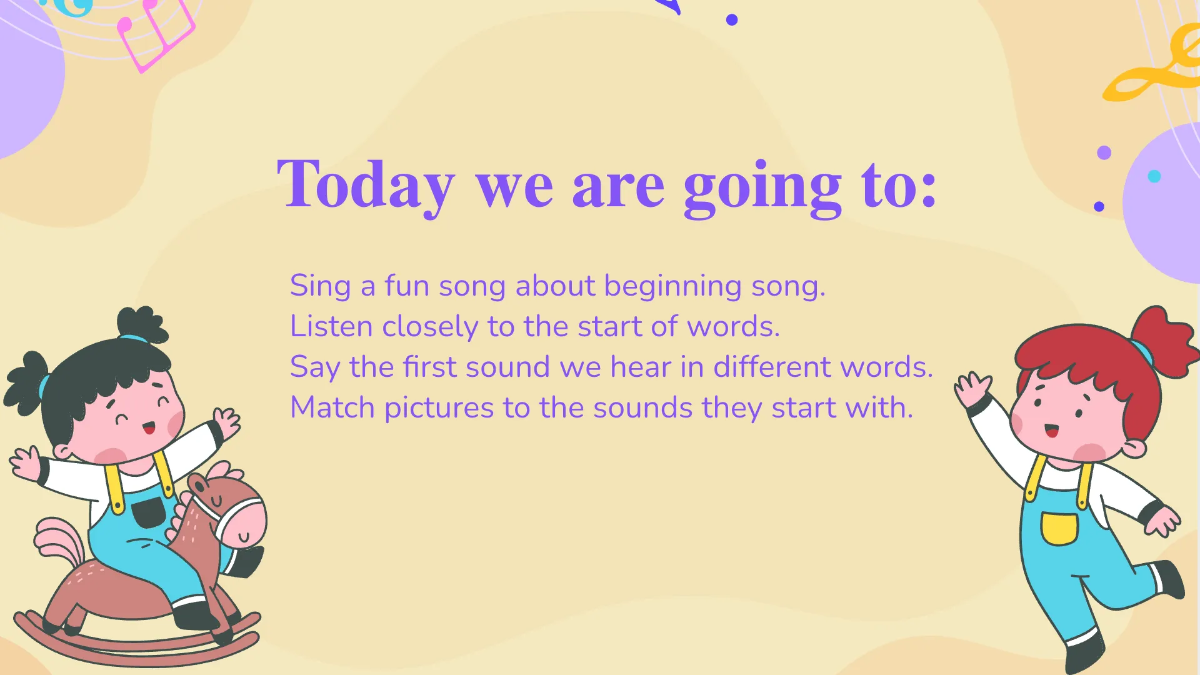 Today we are going to:

Sing a fun song about beginning song.
Listen closely to the start of words.
Say the first sound we hear in different words.
Match pictures to the sounds they start with.